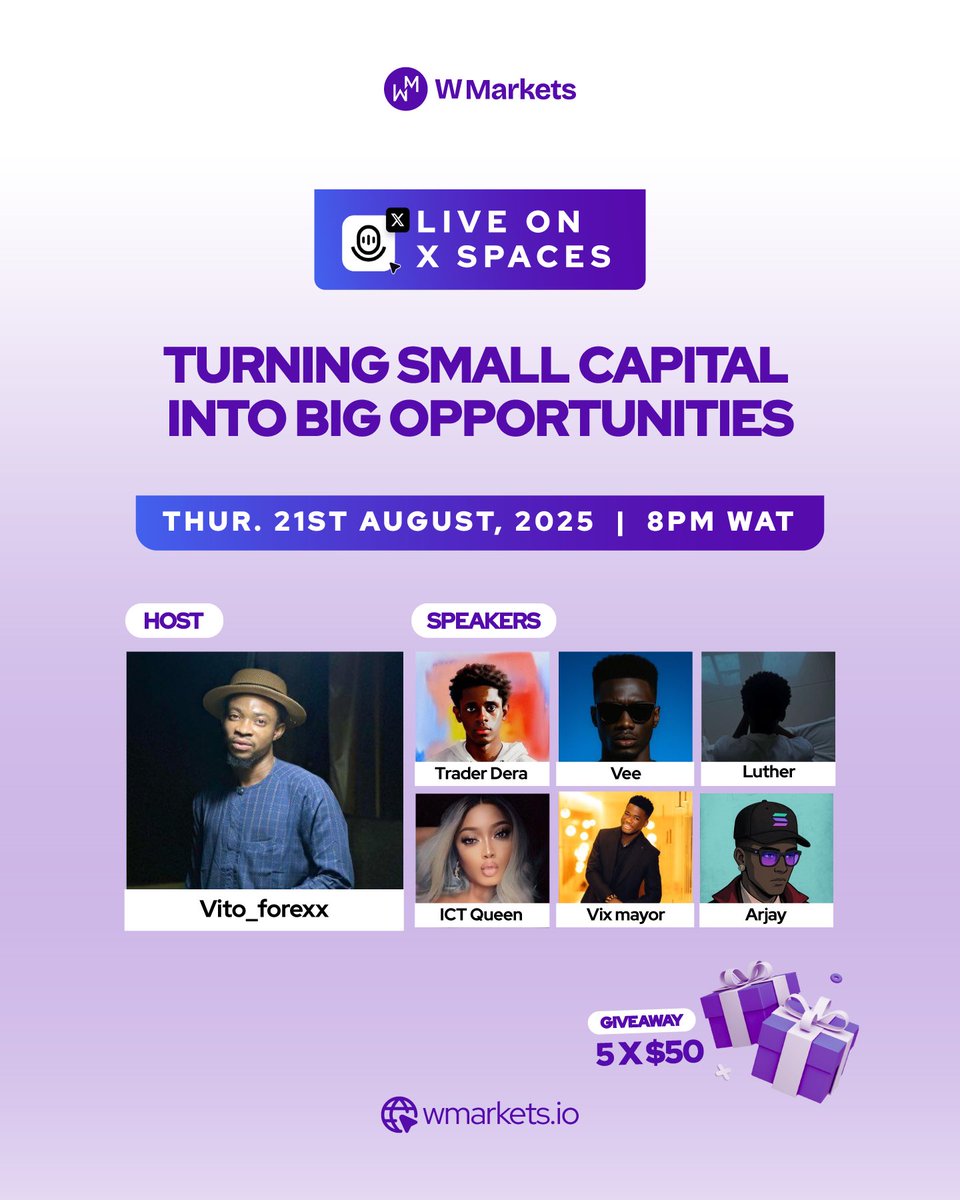 W Markets

LIVE ON X SPACES

TURNING SMALL CAPITAL INTO BIG OPPORTUNITIES

THUR. 21ST AUGUST, 2025 | 8PM WAT

HOST

Vito_forexx

SPEAKERS

Trader Dera

Vee

Luther

ICT Queen

Vix mayor

Arjay

GIVEAWAY
5 X $50

wmarkets.io